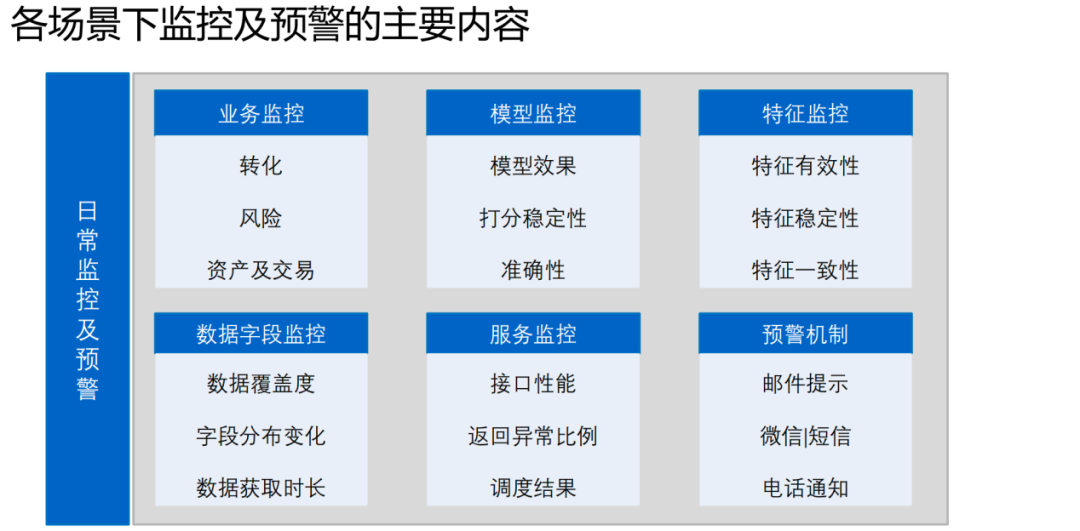 各场景下监控及预警的主要内容

日常监控及预警

业务监控
转化
风险
资产及交易

模型监控
模型效果
打分稳定性
准确性

特征监控
特征有效性
特征稳定性
特征一致性

数据字段监控
数据覆盖度
字段分布变化
数据获取时长

服务监控
接口性能
返回异常比例
调度结果

预警机制
邮件提示
微信|短信
电话通知